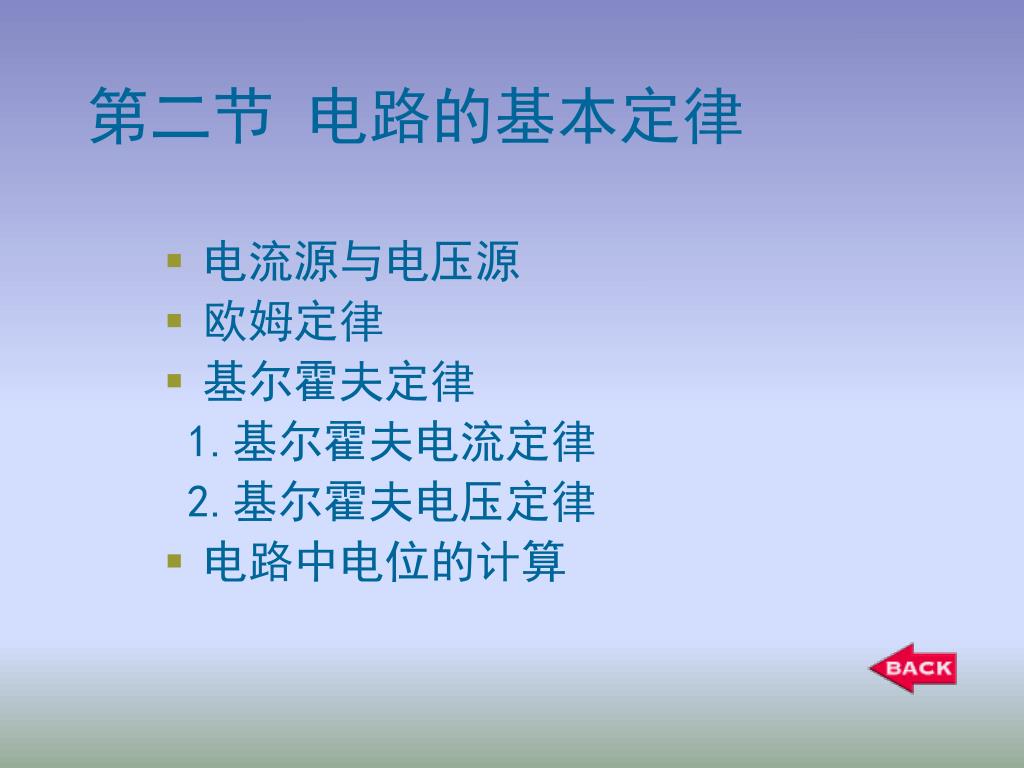 第二节 电路的基本定律

▪ 电流源与电压源
▪ 欧姆定律
▪ 基尔霍夫定律
1. 基尔霍夫电流定律
2. 基尔霍夫电压定律
▪ 电路中电位的计算

BACK